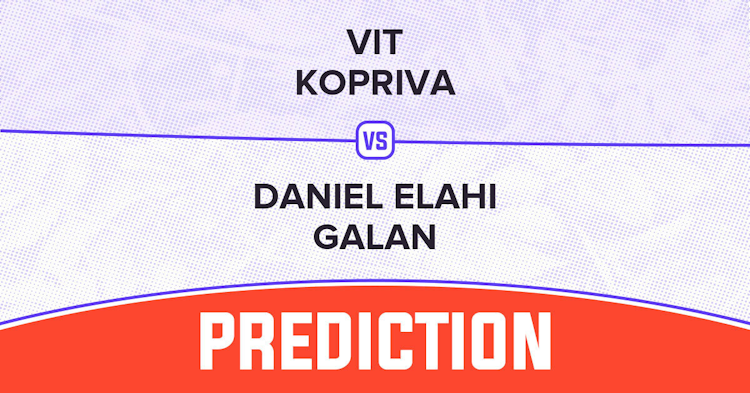 VIT KOPRIVA

VS

DANIEL ELAHI GALAN

PREDICTION